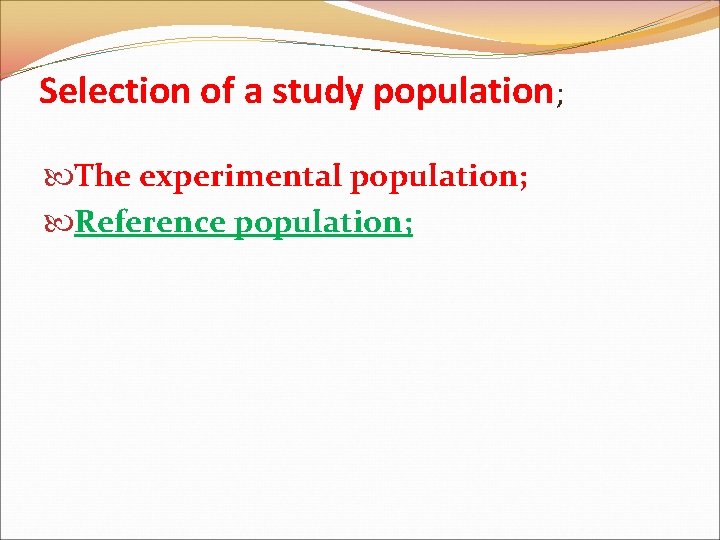 Selection of a study population;

The experimental population;
Reference population;